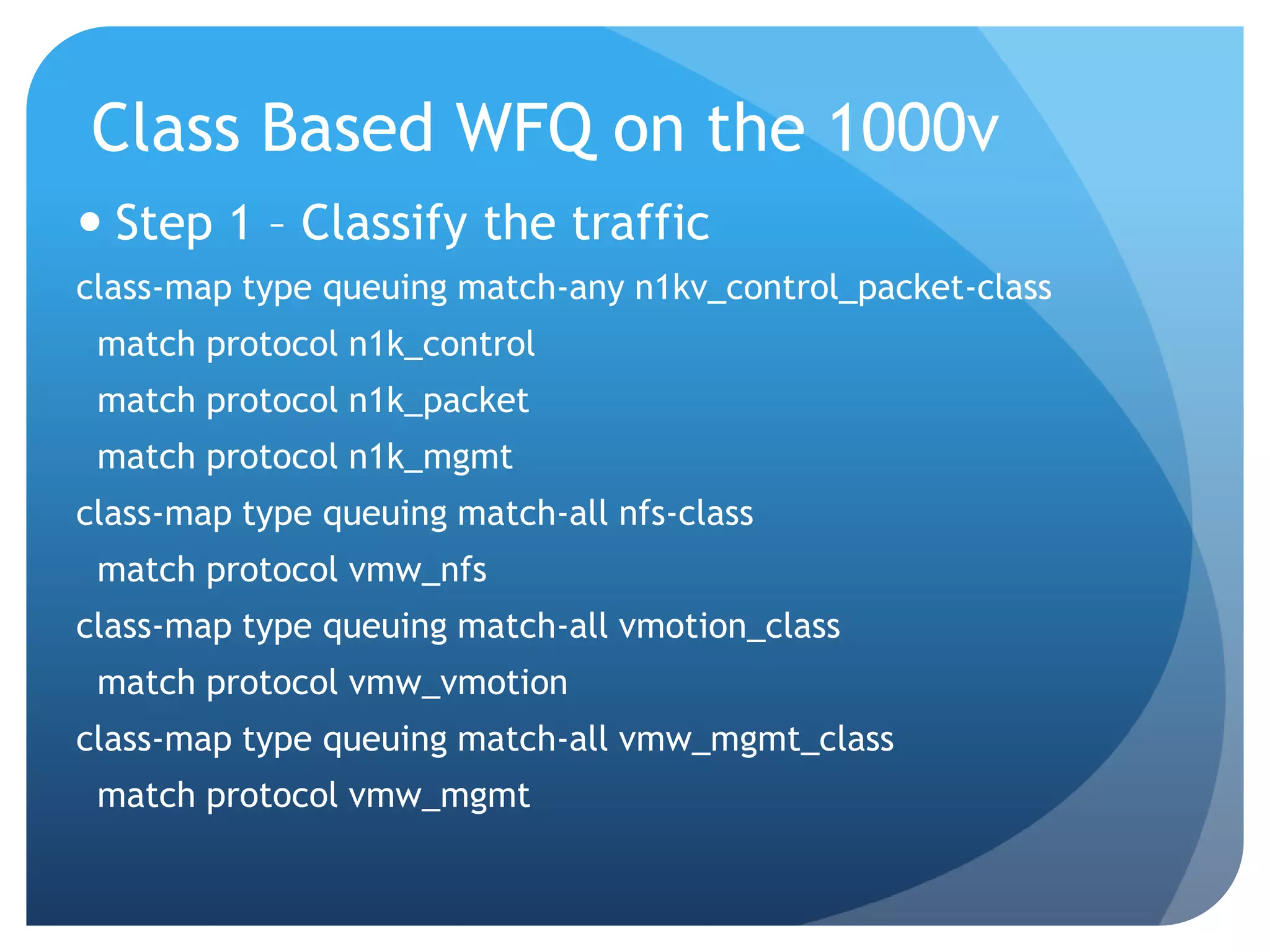 Class Based WFQ on the 1000v

• Step 1 – Classify the traffic

class-map type queuing match-any n1kv_control_packet-class
 match protocol n1k_control
 match protocol n1k_packet
 match protocol n1k_mgmt
class-map type queuing match-all nfs-class
 match protocol vmw_nfs
class-map type queuing match-all vmotion_class
 match protocol vmw_vmotion
class-map type queuing match-all vmw_mgmt_class
 match protocol vmw_mgmt